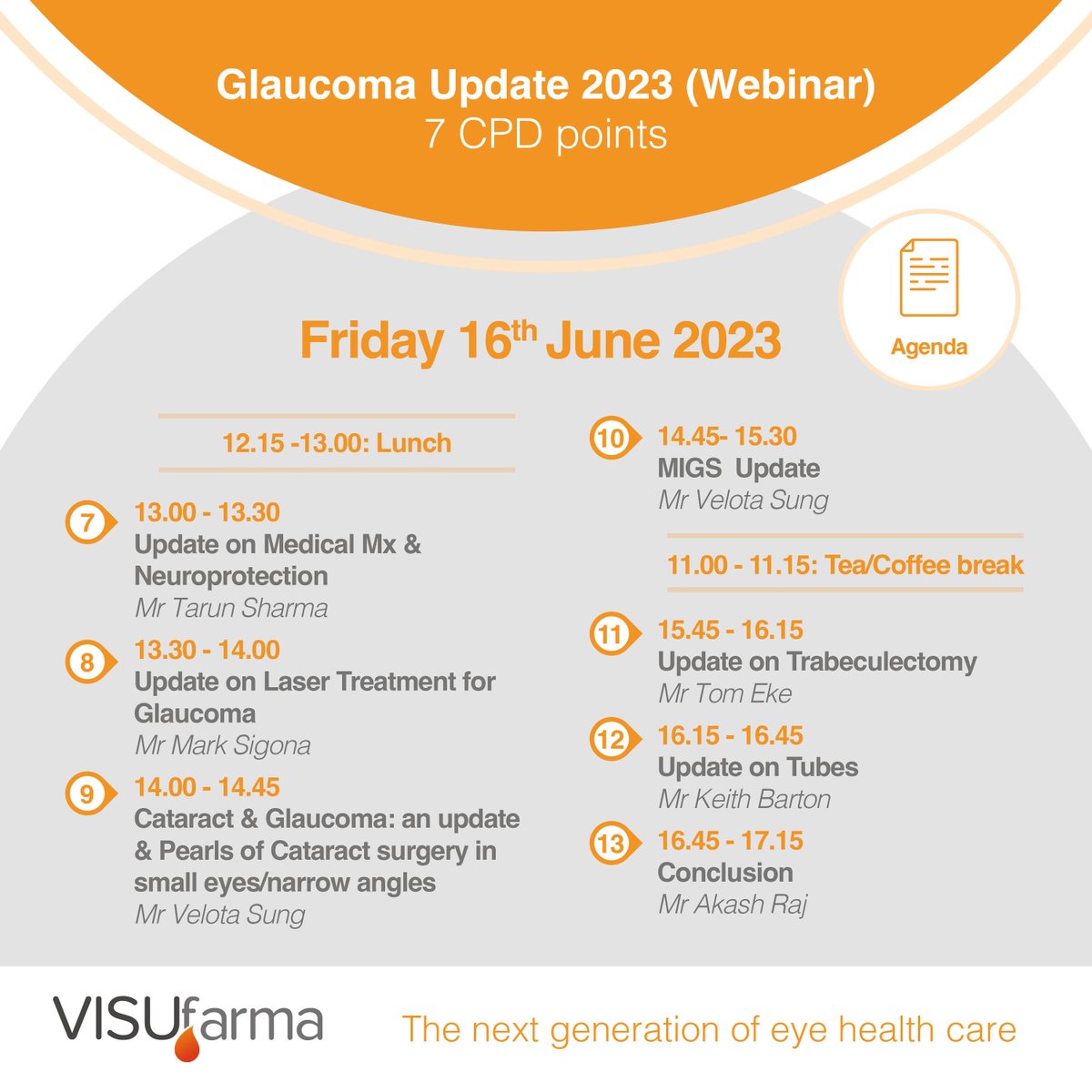 Glaucoma Update 2023 (Webinar)
7 CPD points

Agenda

Friday 16$^{th}$ June 2023

12.15 -13.00: Lunch

7 13.00 - 13.30
Update on Medical Mx & Neuroprotection
Mr Tarun Sharma

8 13.30 - 14.00
Update on Laser Treatment for Glaucoma
Mr Mark Sigona

9 14.00 - 14.45
Cataract & Glaucoma: an update & Pearls of Cataract surgery in small eyes/narrow angles
Mr Velota Sung

10 14.45- 15.30
MIGS Update
Mr Velota Sung

11.00 - 11.15: Tea/Coffee break

11 15.45 - 16.15
Update on Trabeculectomy
Mr Tom Eke

12 16.15 - 16.45
Update on Tubes
Mr Keith Barton

13 16.45 - 17.15
Conclusion
Mr Akash Raj

VISUfarma

The next generation of eye health care